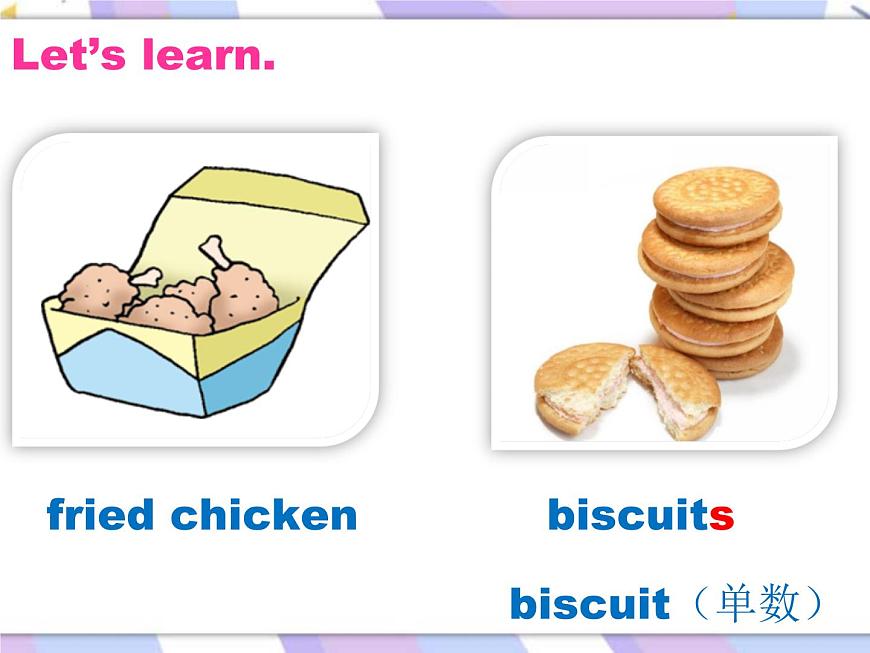 Let's learn.

fried chicken

biscuits

biscuit（单数）